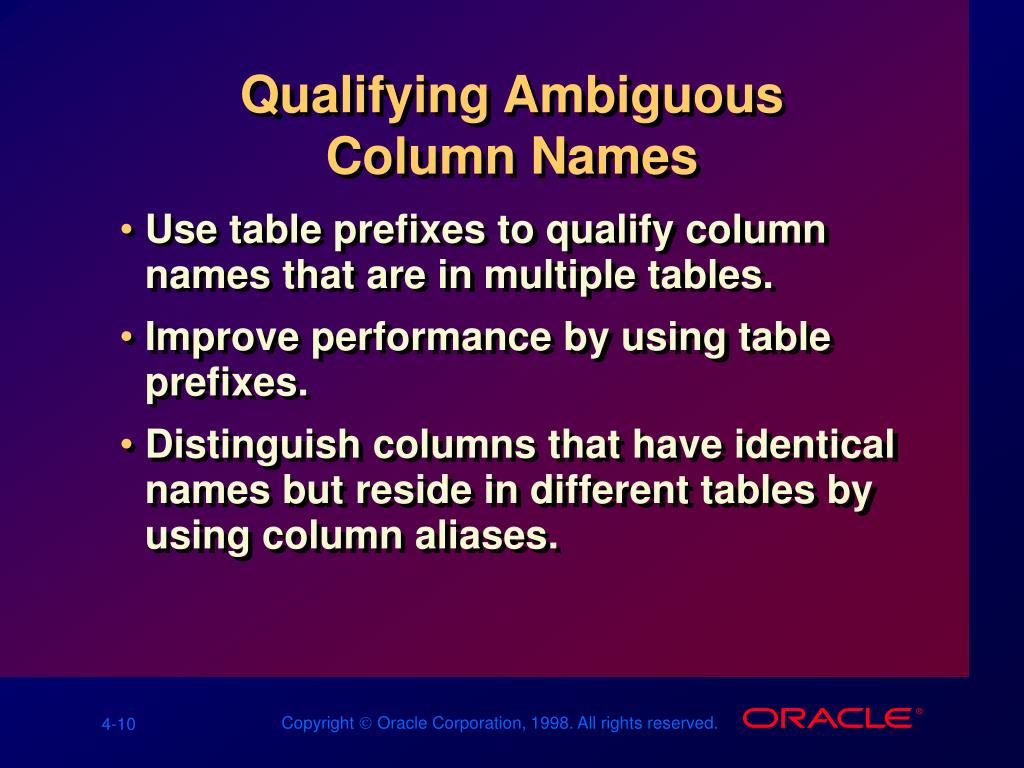 Qualifying Ambiguous Column Names

• Use table prefixes to qualify column names that are in multiple tables.

• Improve performance by using table prefixes.

• Distinguish columns that have identical names but reside in different tables by using column aliases.

4-10

Copyright © Oracle Corporation, 1998. All rights reserved.

ORACLE®